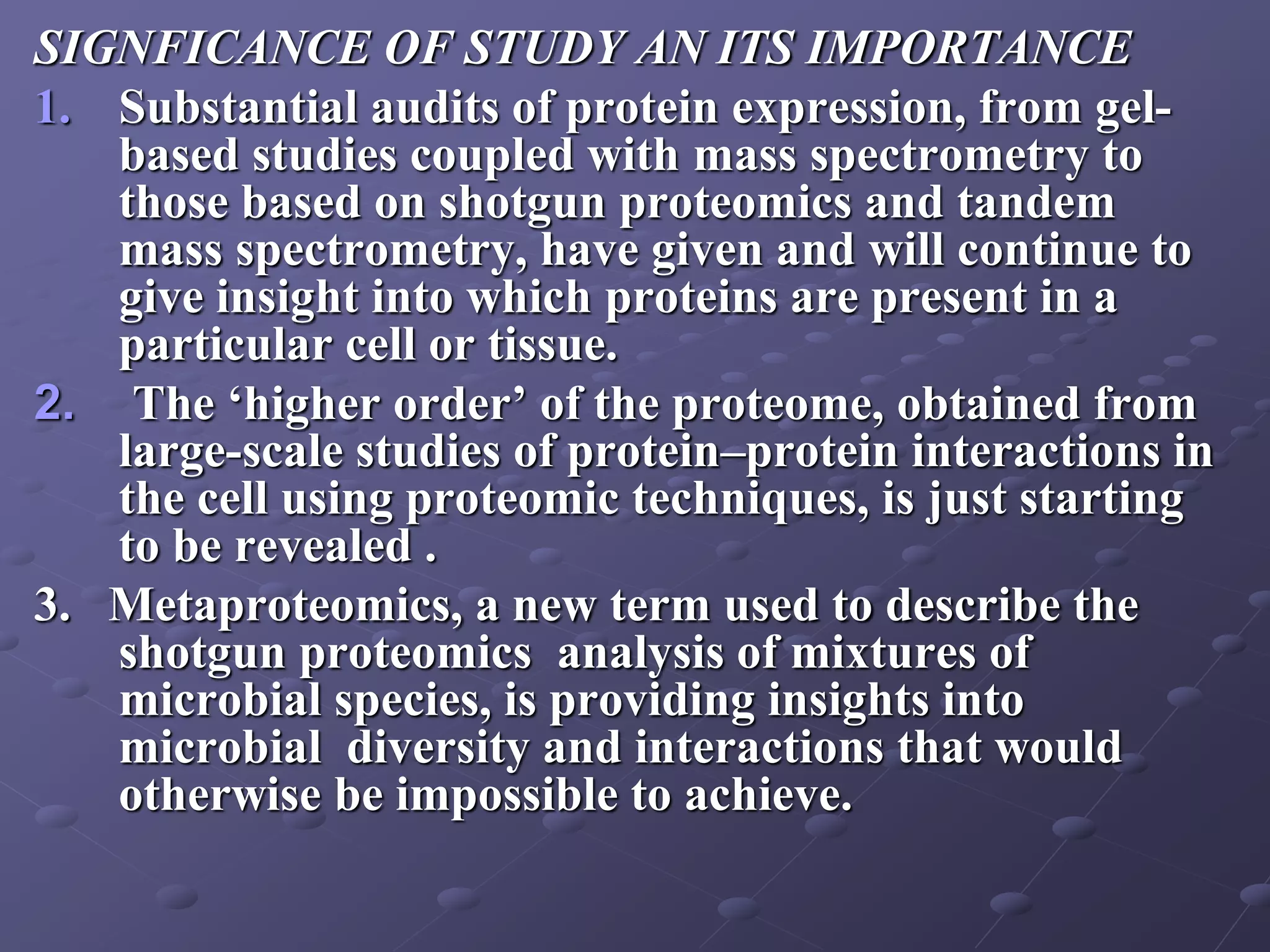 SIGNFICANCE OF STUDY AN ITS IMPORTANCE

1. Substantial audits of protein expression, from gel-based studies coupled with mass spectrometry to those based on shotgun proteomics and tandem mass spectrometry, have given and will continue to give insight into which proteins are present in a particular cell or tissue.

2. The ‘higher order’ of the proteome, obtained from large-scale studies of protein–protein interactions in the cell using proteomic techniques, is just starting to be revealed .

3. Metaproteomics, a new term used to describe the shotgun proteomics analysis of mixtures of microbial species, is providing insights into microbial diversity and interactions that would otherwise be impossible to achieve.